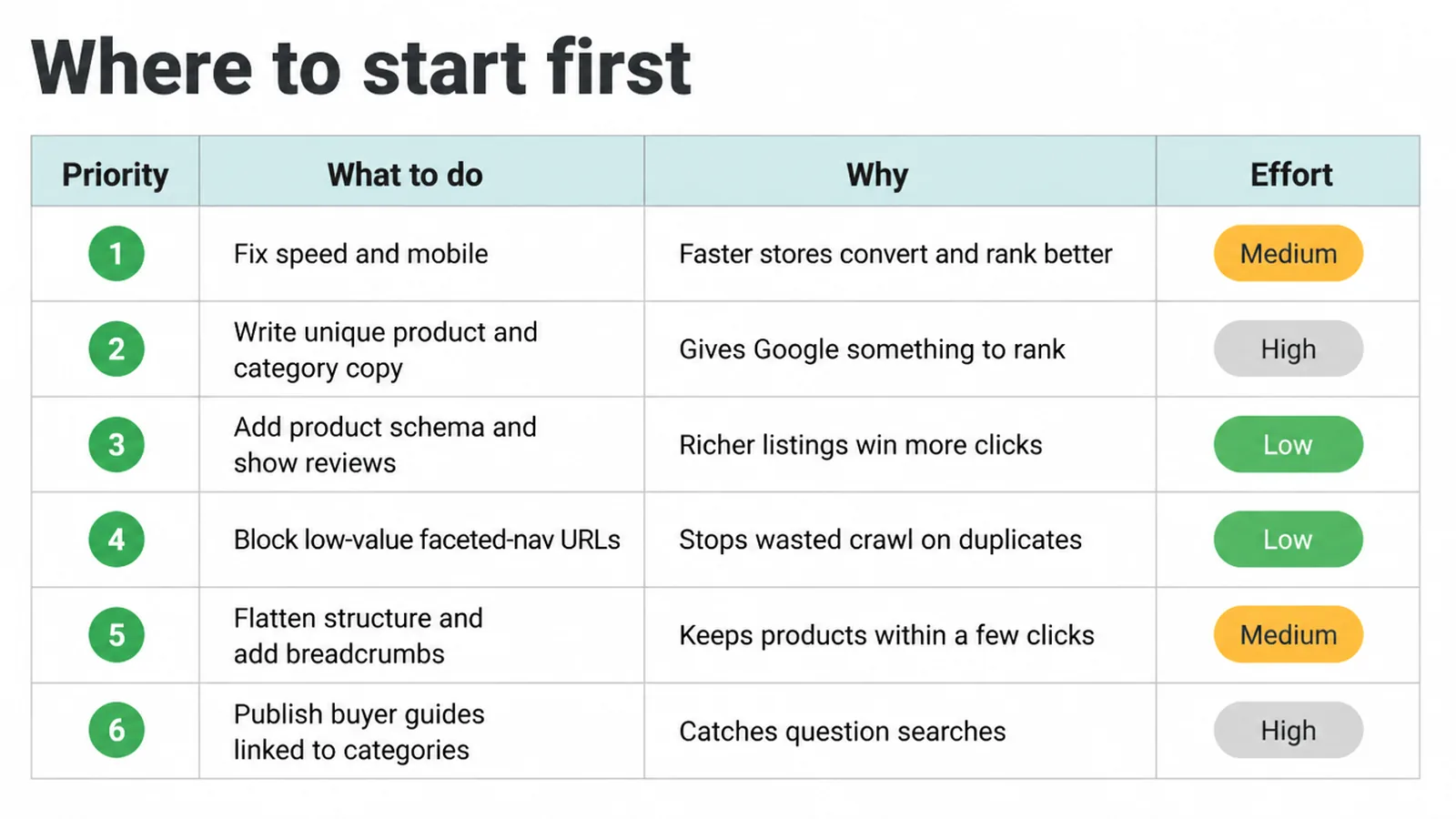 Where to start first

| Priority | What to do | Why | Effort |
|---|---|---|---|
| 1 | Fix speed and mobile | Faster stores convert and rank better | Medium |
| 2 | Write unique product and category copy | Gives Google something to rank | High |
| 3 | Add product schema and show reviews | Richer listings win more clicks | Low |
| 4 | Block low-value faceted-nav URLs | Stops wasted crawl on duplicates | Low |
| 5 | Flatten structure and add breadcrumbs | Keeps products within a few clicks | Medium |
| 6 | Publish buyer guides linked to categories | Catches question searches | High |